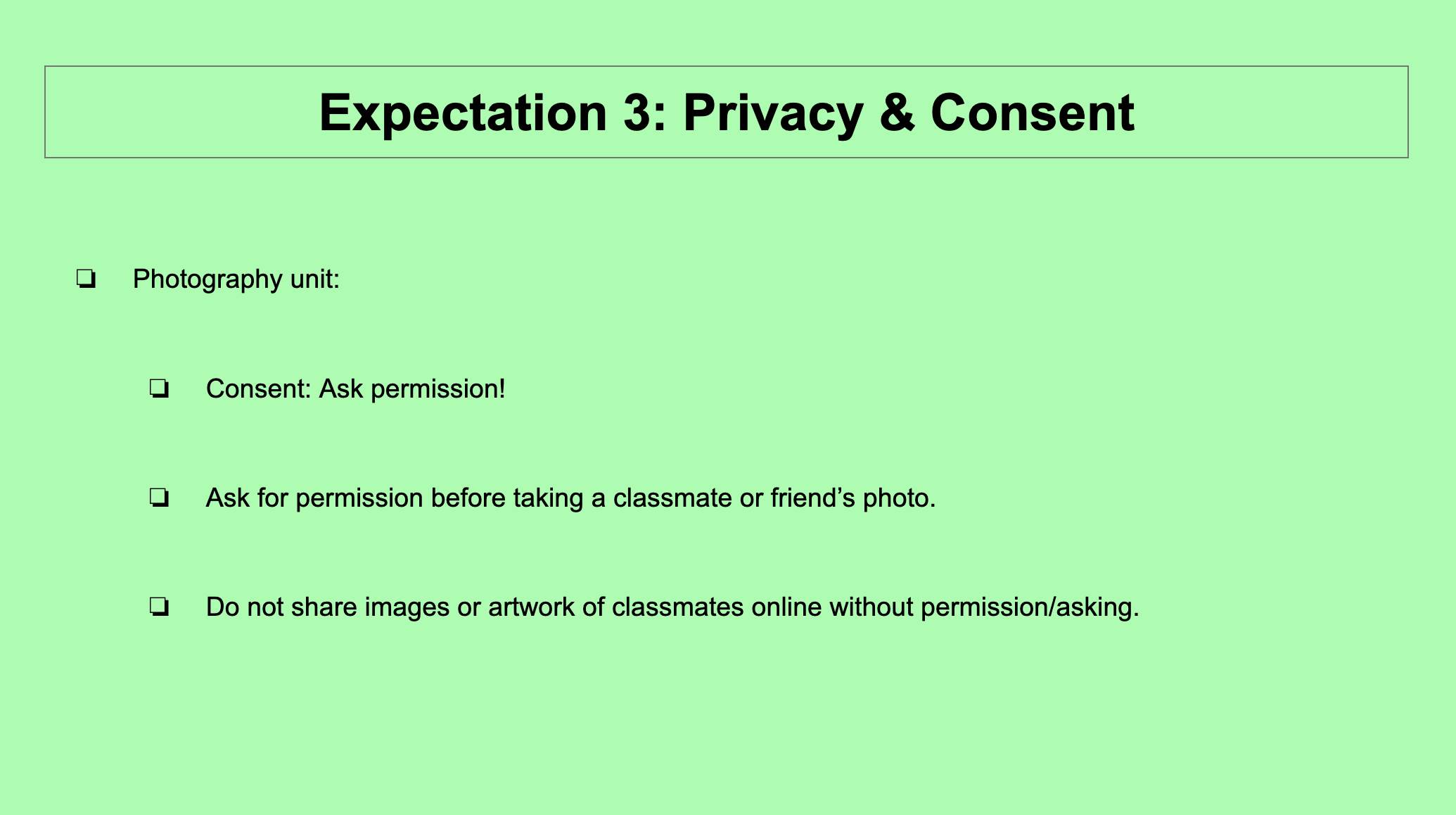 Expectation 3: Privacy & Consent

❏ Photography unit:

❏ Consent: Ask permission!

❏ Ask for permission before taking a classmate or friend’s photo.

❏ Do not share images or artwork of classmates online without permission/asking.